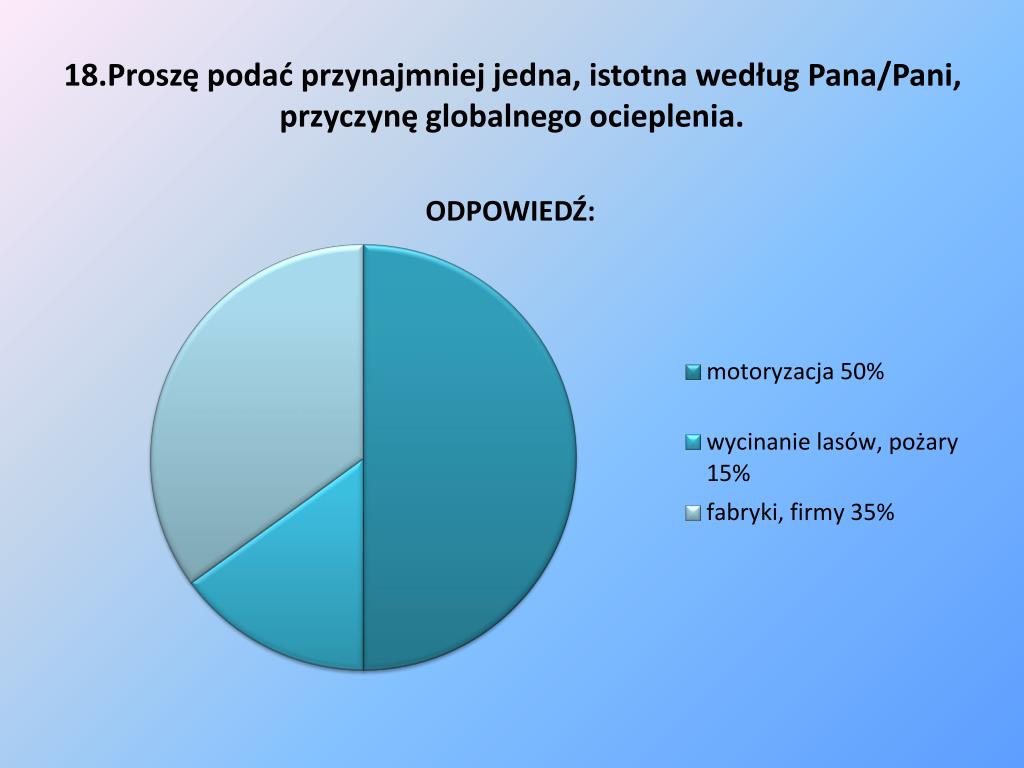 18.Proszę podać przynajmniej jedna, istotna według Pana/Pani, przyczynę globalnego ocieplenia.

ODPOWIEDŹ:

motoryzacja 50%

wycinanie lasów, pożary 15%

fabryki, firmy 35%